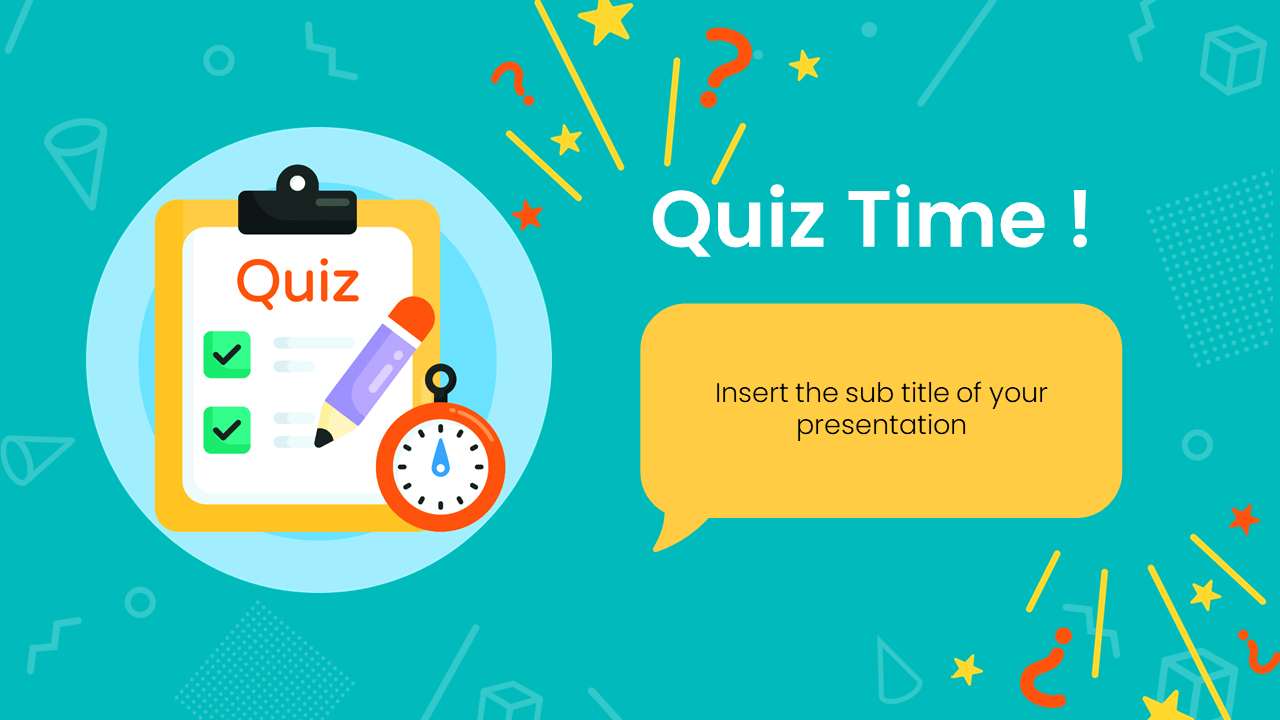 Quiz

Quiz Time !

Insert the sub title of your presentation